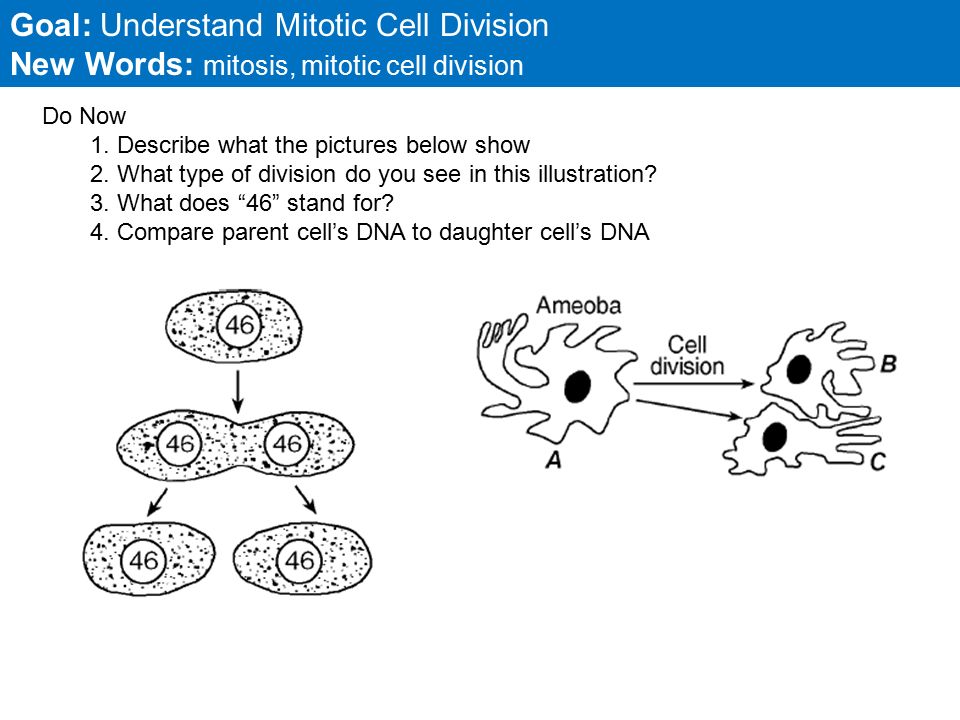 Goal: Understand Mitotic Cell Division
New Words: mitosis, mitotic cell division

Do Now
1. Describe what the pictures below show
2. What type of division do you see in this illustration?
3. What does “46” stand for?
4. Compare parent cell’s DNA to daughter cell’s DNA

46

46 46

46 46

Ameoba

Cell division

A

B

C